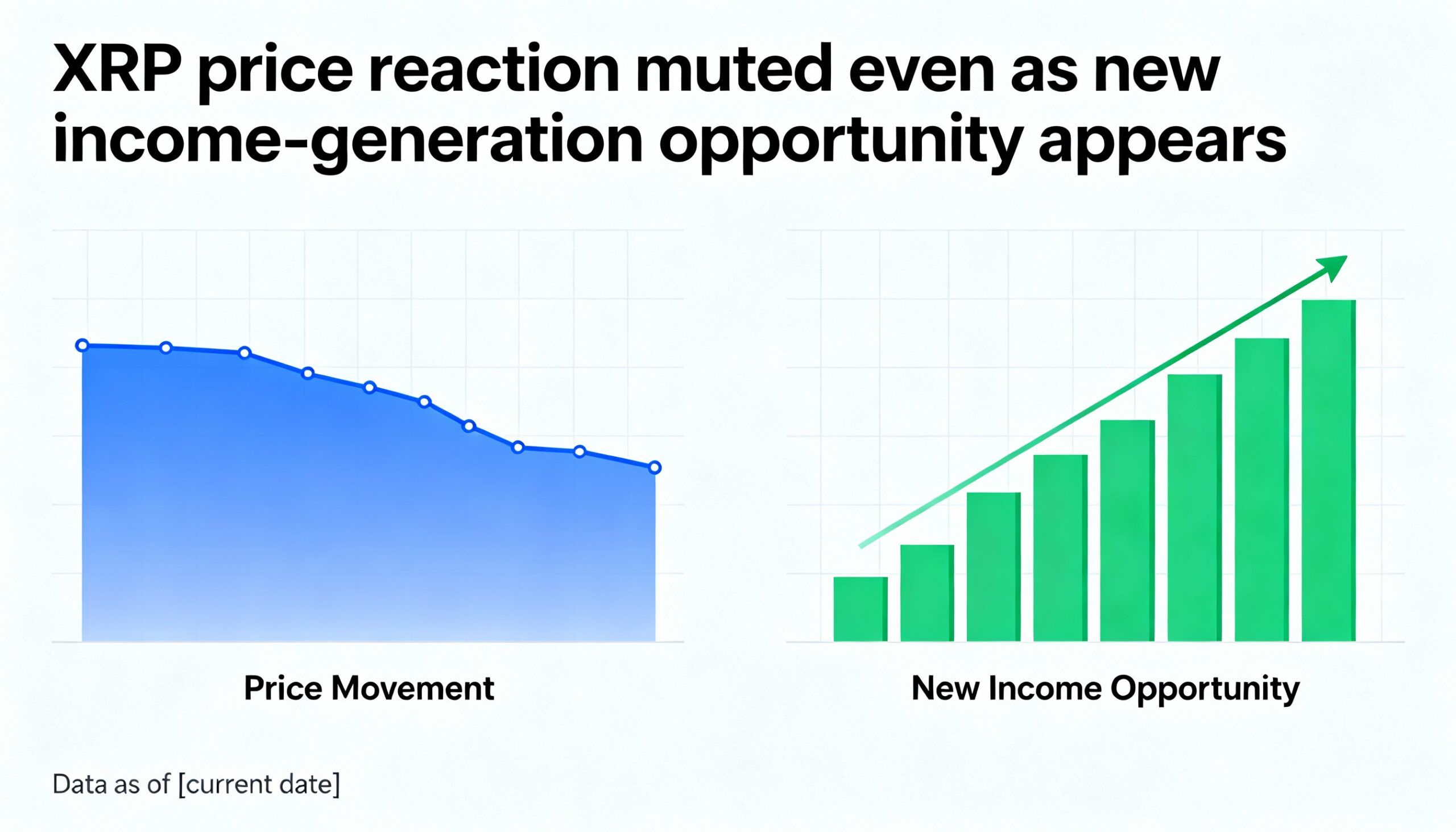 XRP price reaction muted even as new income-generation opportunity appears

Price Movement

New Income Opportunity

Data as of [current date]